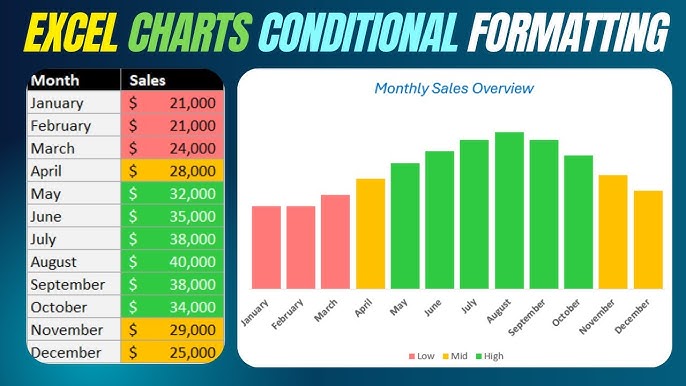 EXCEL CHARTS CONDITIONAL FORMATTING

| Month | Sales |
|---|---|
| January | $ 21,000 |
| February | $ 21,000 |
| March | $ 24,000 |
| April | $ 28,000 |
| May | $ 32,000 |
| June | $ 35,000 |
| July | $ 38,000 |
| August | $ 40,000 |
| September | $ 38,000 |
| October | $ 34,000 |
| November | $ 29,000 |
| December | $ 25,000 |

Monthly Sales Overview

January February March April May June July August September October November December

Low Mid High